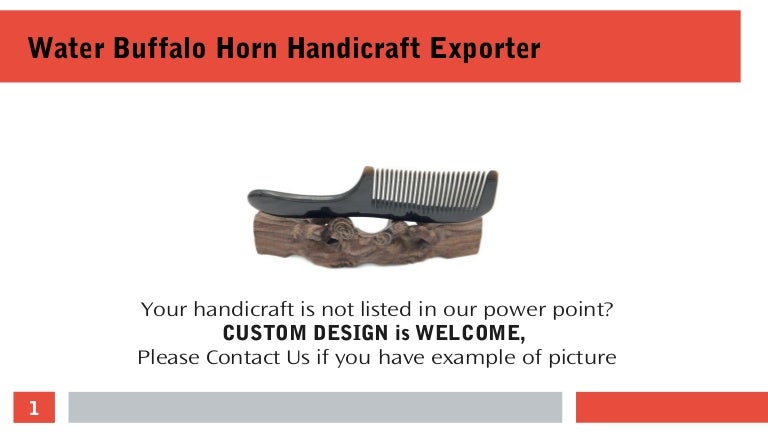 Water Buffalo Horn Handicraft Exporter

Your handicraft is not listed in our power point?
CUSTOM DESIGN is WELCOME,
Please Contact Us if you have example of picture

1